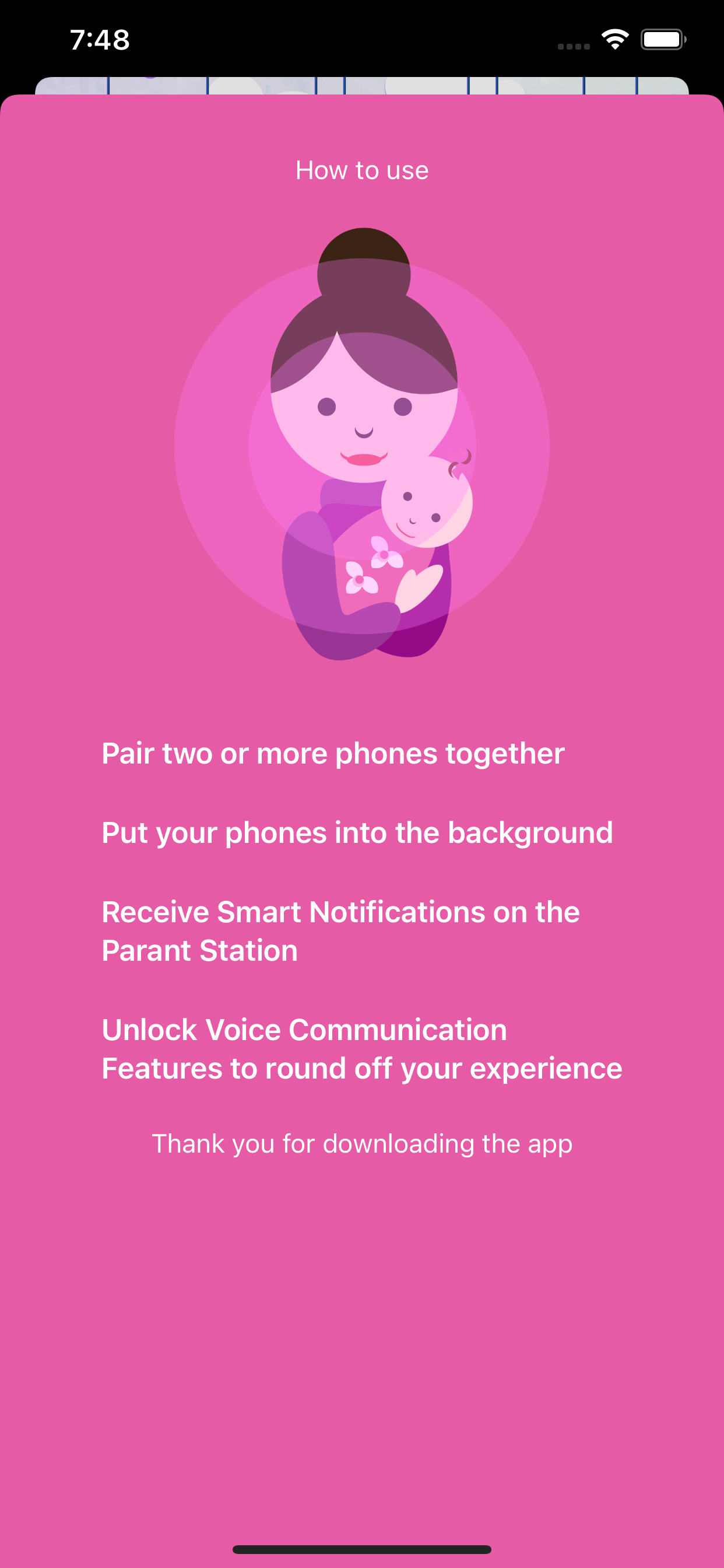 7:48

How to use

Pair two or more phones together

Put your phones into the background

Receive Smart Notifications on the Parant Station

Unlock Voice Communication Features to round off your experience

Thank you for downloading the app